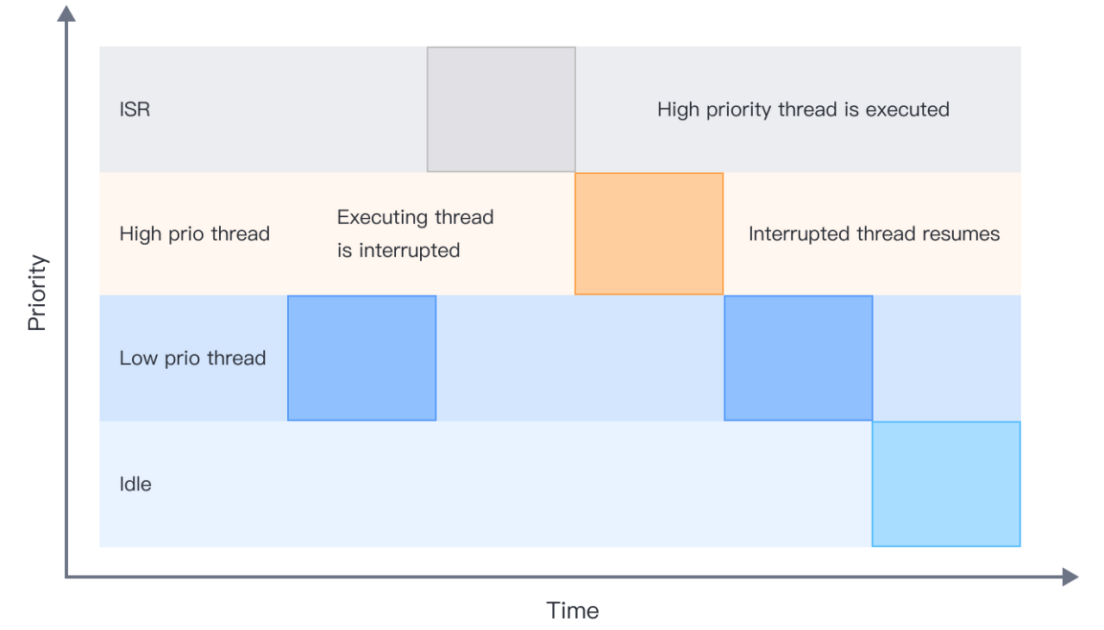 Priority

ISR

High priority thread is executed

High prio thread

Executing thread is interrupted

Interrupted thread resumes

Low prio thread

Idle

Time